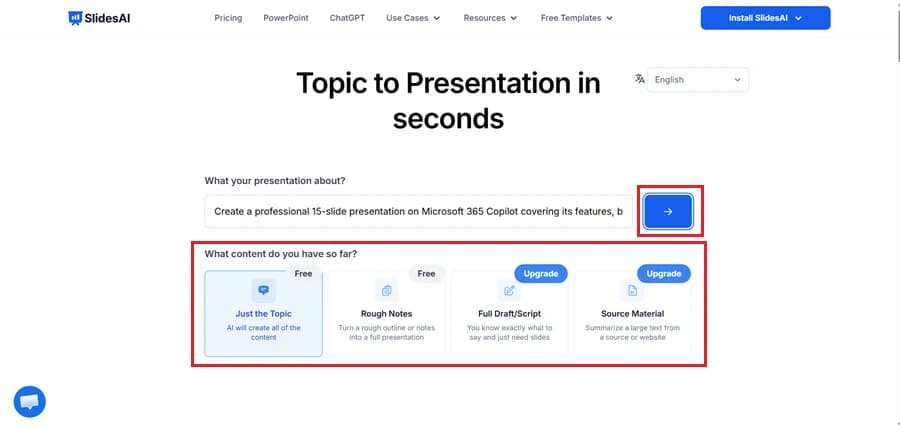 SlidesAI

Pricing PowerPoint ChatGPT Use Cases Resources Free Templates

Install SlidesAI

Topic to Presentation in seconds

English

What your presentation about?

Create a professional 15-slide presentation on Microsoft 365 Copilot covering its features, b

→

What content do you have so far?

Free
Just the Topic
AI will create all of the content

Free
Rough Notes
Turn a rough outline or notes into a full presentation

Upgrade
Full Draft/Script
You know exactly what to say and just need slides

Upgrade
Source Material
Summarize a large text from a source or website